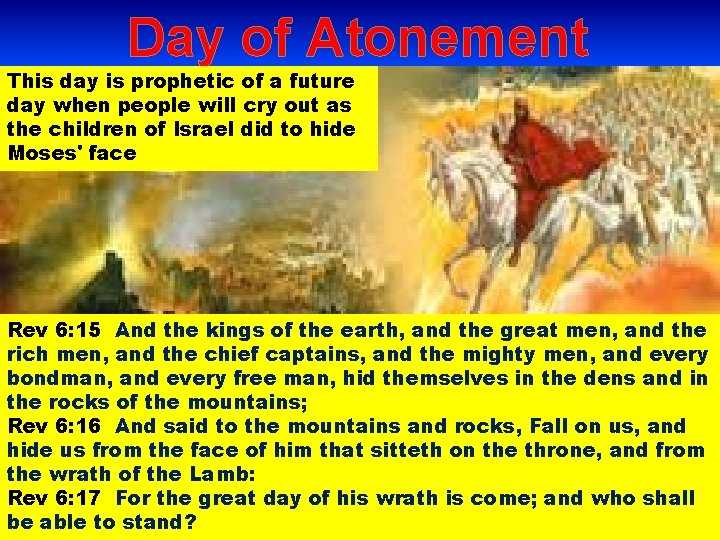 Day of Atonement

This day is prophetic of a future day when people will cry out as the children of Israel did to hide Moses' face

Rev 6:15 And the kings of the earth, and the great men, and the rich men, and the chief captains, and the mighty men, and every bondman, and every free man, hid themselves in the dens and in the rocks of the mountains;
Rev 6:16 And said to the mountains and rocks, Fall on us, and hide us from the face of him that sitteth on the throne, and from the wrath of the Lamb:
Rev 6:17 For the great day of his wrath is come; and who shall be able to stand?